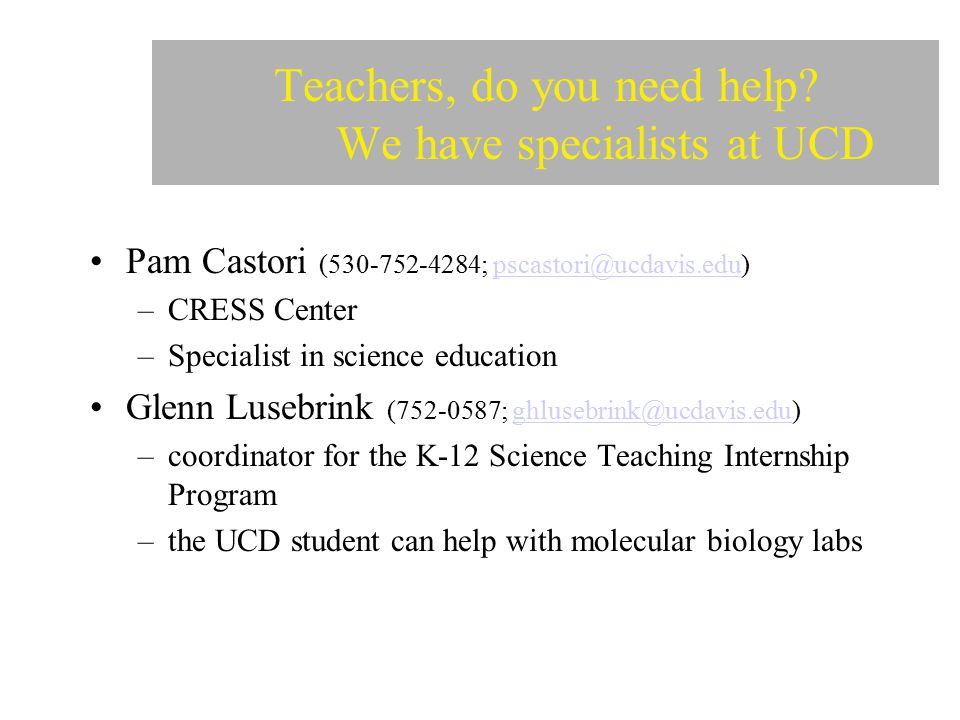 Teachers, do you need help?
We have specialists at UCD

• Pam Castori (530-752-4284; pscastori@ucdavis.edu)
– CRESS Center
– Specialist in science education

• Glenn Lusebrink (752-0587; ghlusebrink@ucdavis.edu)
– coordinator for the K-12 Science Teaching Internship Program
– the UCD student can help with molecular biology labs